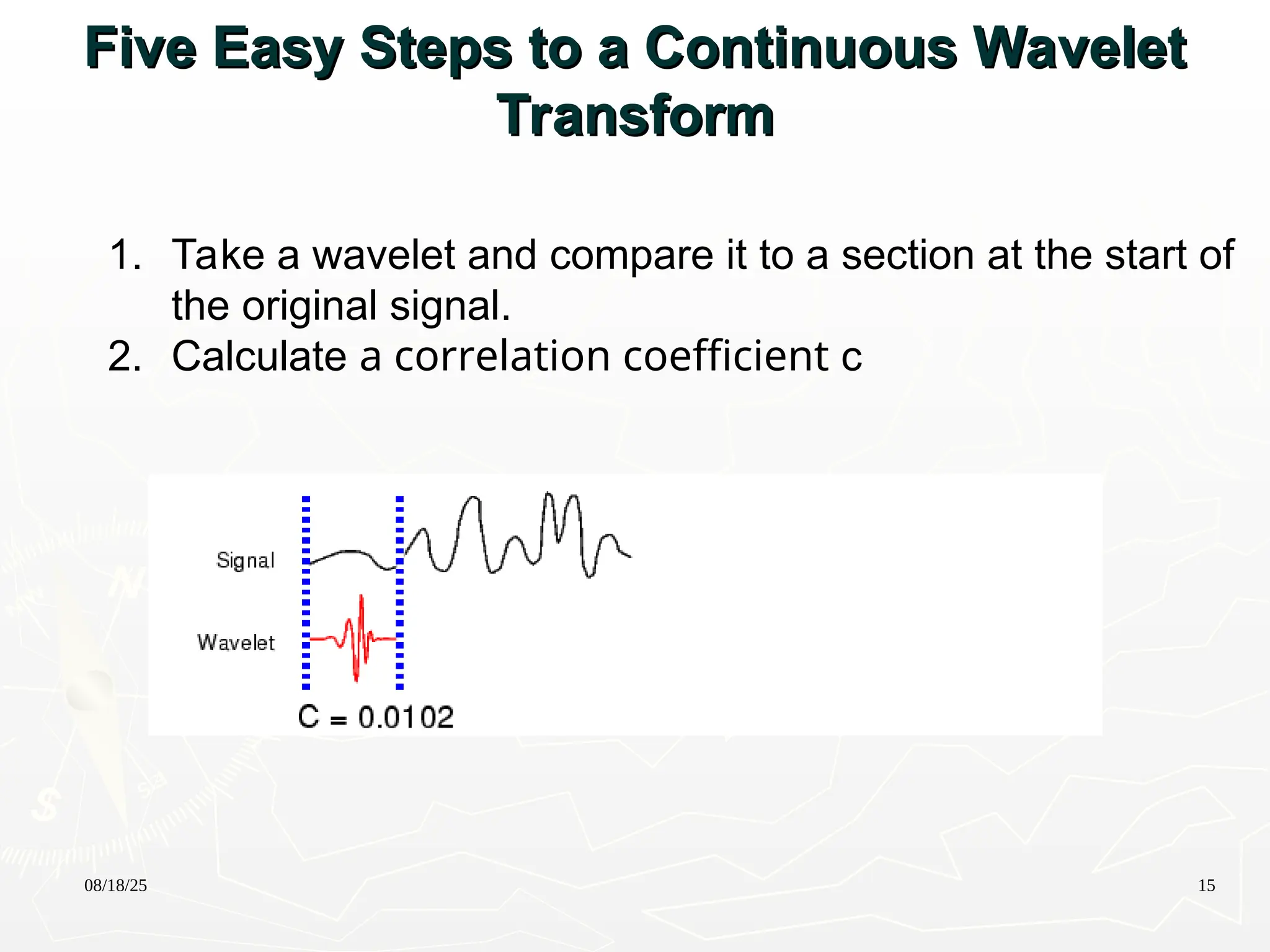 Five Easy Steps to a Continuous Wavelet Transform

1. Take a wavelet and compare it to a section at the start of the original signal.
2. Calculate a correlation coefficient c

Signal

Wavelet

C = 0.0102

08/18/25

15